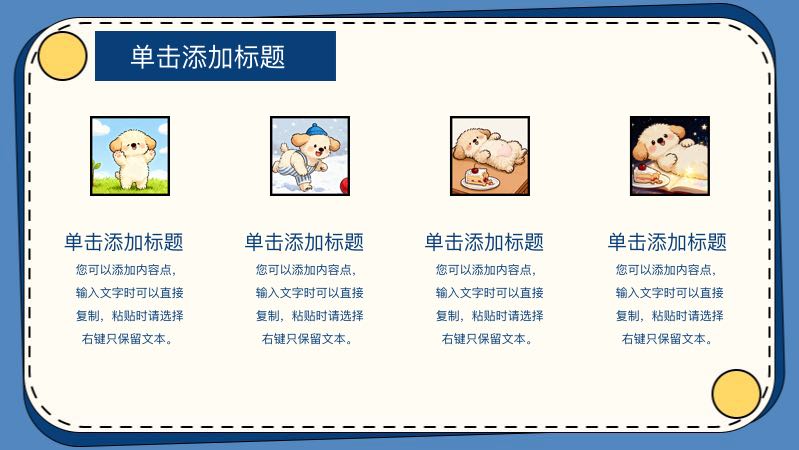 单击添加标题

单击添加标题

您可以添加内容点，输入文字时可以直接复制，粘贴时请选择右键只保留文本。

单击添加标题

您可以添加内容点，输入文字时可以直接复制，粘贴时请选择右键只保留文本。

单击添加标题

您可以添加内容点，输入文字时可以直接复制，粘贴时请选择右键只保留文本。

单击添加标题

您可以添加内容点，输入文字时可以直接复制，粘贴时请选择右键只保留文本。